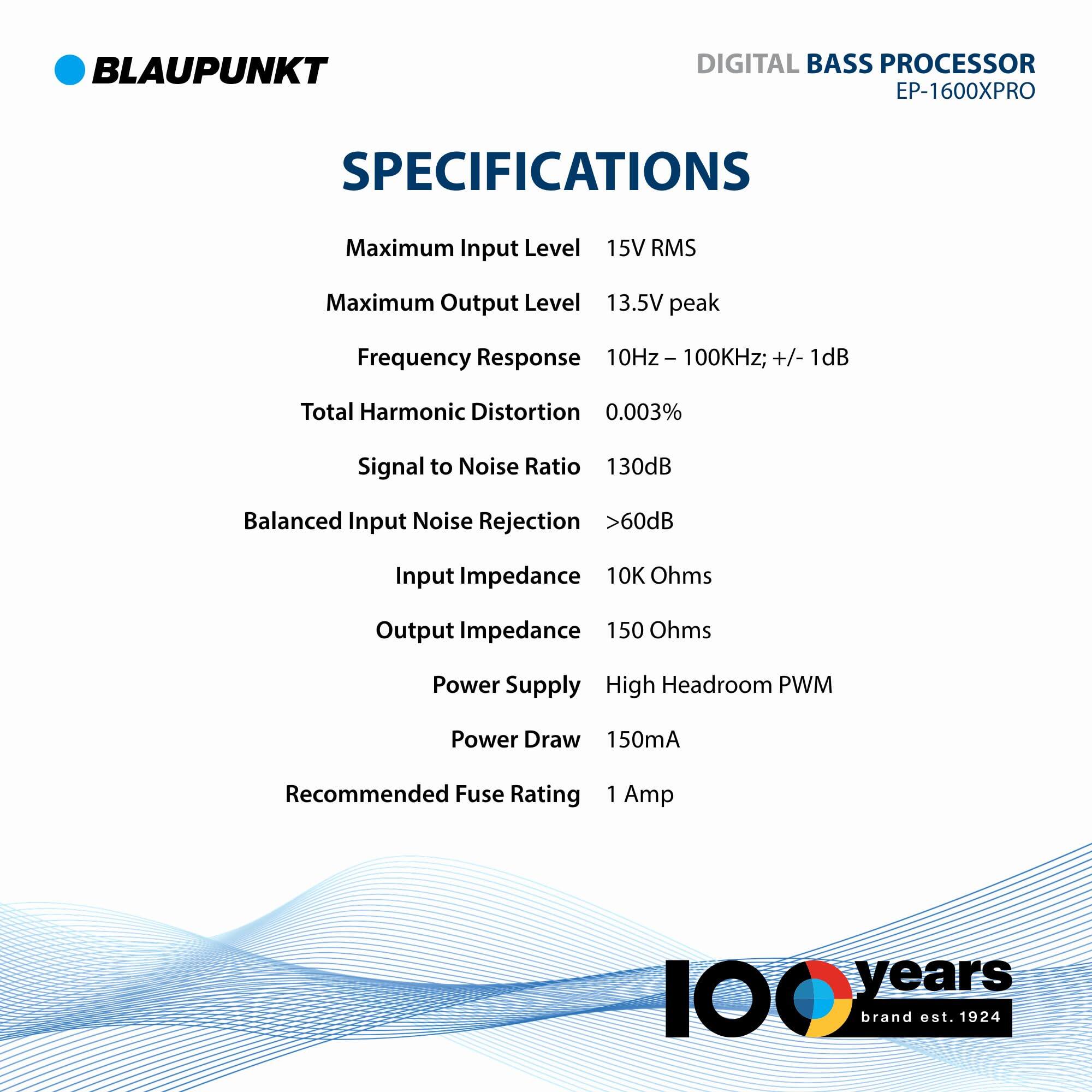 BLAUPUNKT

DIGITAL BASS PROCESSOR
EP-1600XPRO

SPECIFICATIONS

| | |
|---|---|
| Maximum Input Level | 15V RMS |
| Maximum Output Level | 13.5V peak |
| Frequency Response | 10Hz – 100KHz; +/- 1dB |
| Total Harmonic Distortion | 0.003% |
| Signal to Noise Ratio | 130dB |
| Balanced Input Noise Rejection | >60dB |
| Input Impedance | 10K Ohms |
| Output Impedance | 150 Ohms |
| Power Supply | High Headroom PWM |
| Power Draw | 150mA |
| Recommended Fuse Rating | 1 Amp |

100 years
brand est. 1924